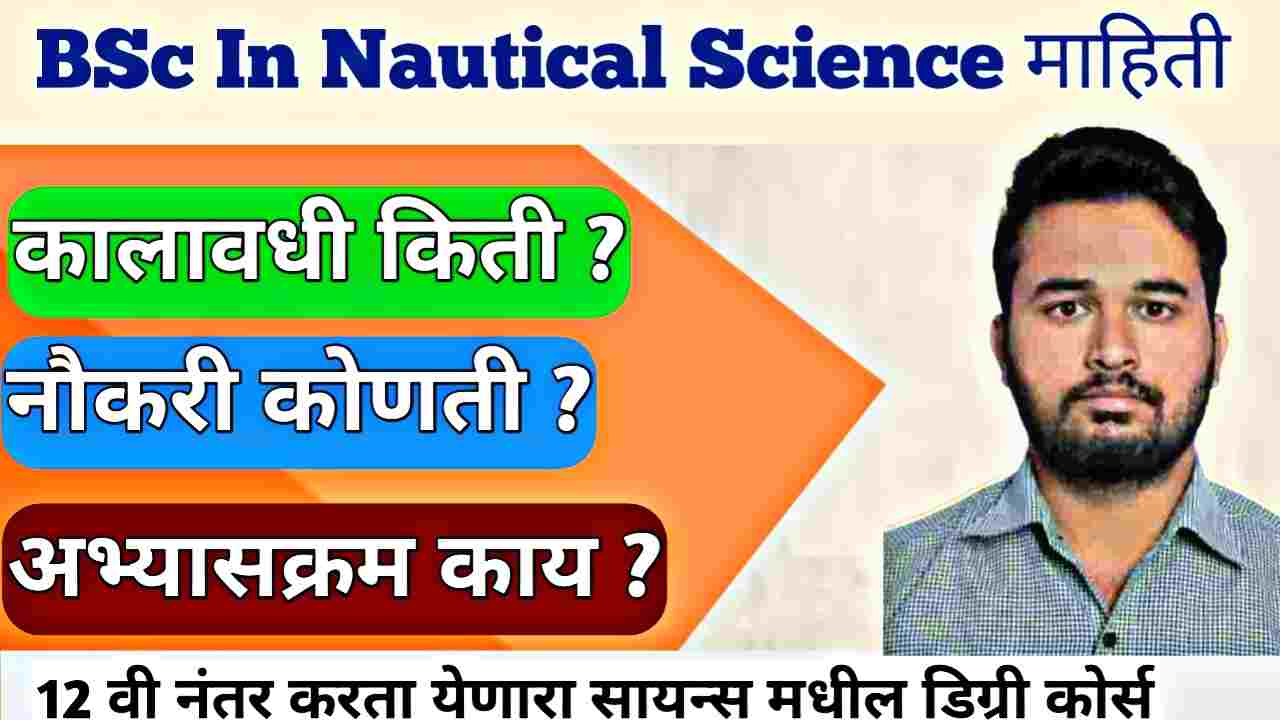 BSc In Nautical Science माहिती

कालावधी किती ?

नौकरी कोणती ?

अभ्यासक्रम काय ?

12 वी नंतर करता येणारा सायन्स मधील डिग्री कोर्स